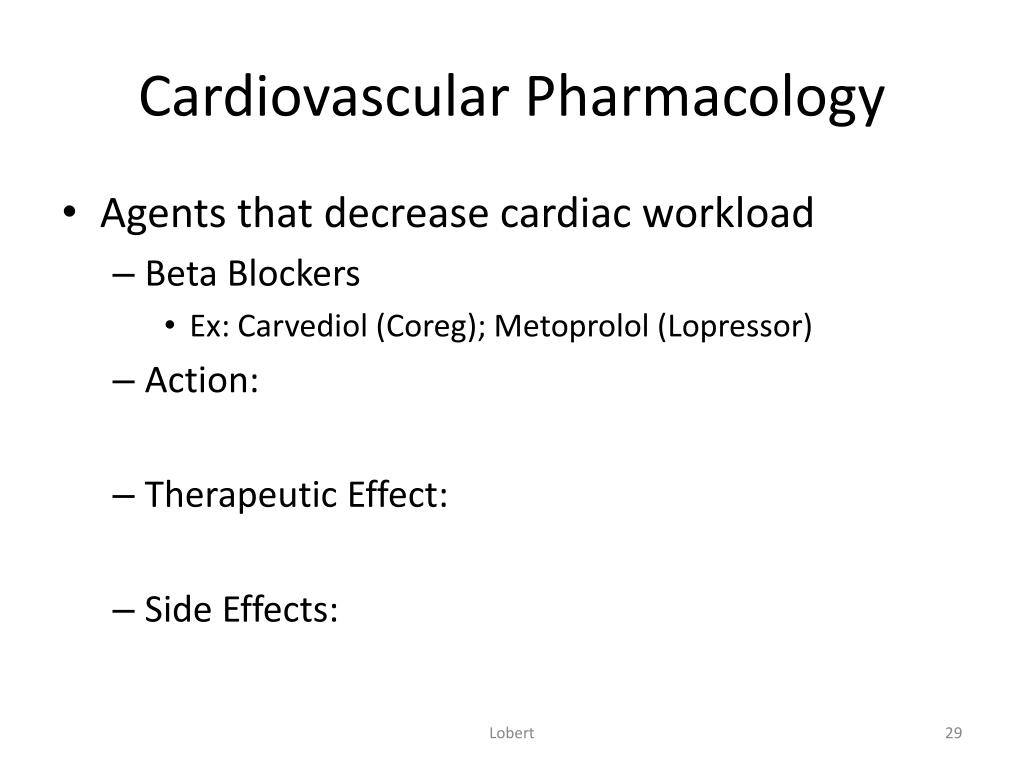 Cardiovascular Pharmacology

• Agents that decrease cardiac workload
– Beta Blockers
• Ex: Carvediol (Coreg); Metoprolol (Lopressor)
– Action:

– Therapeutic Effect:

– Side Effects:

Lobert

29